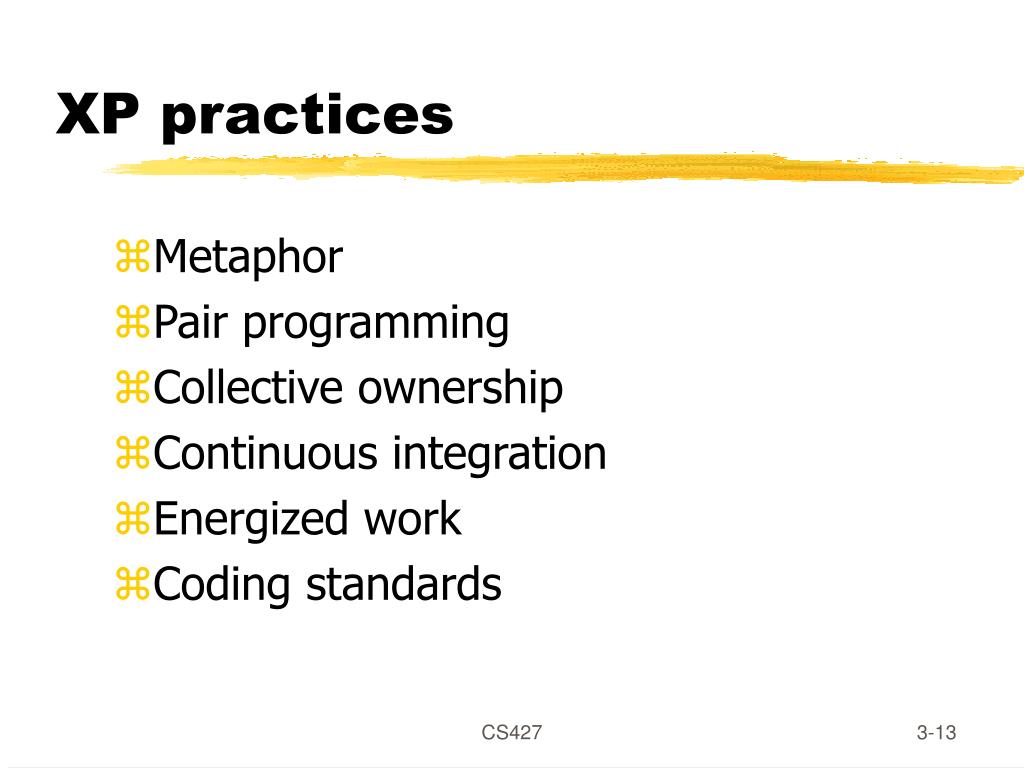 XP practices

⌘Metaphor
⌘Pair programming
⌘Collective ownership
⌘Continuous integration
⌘Energized work
⌘Coding standards

CS427

3-13